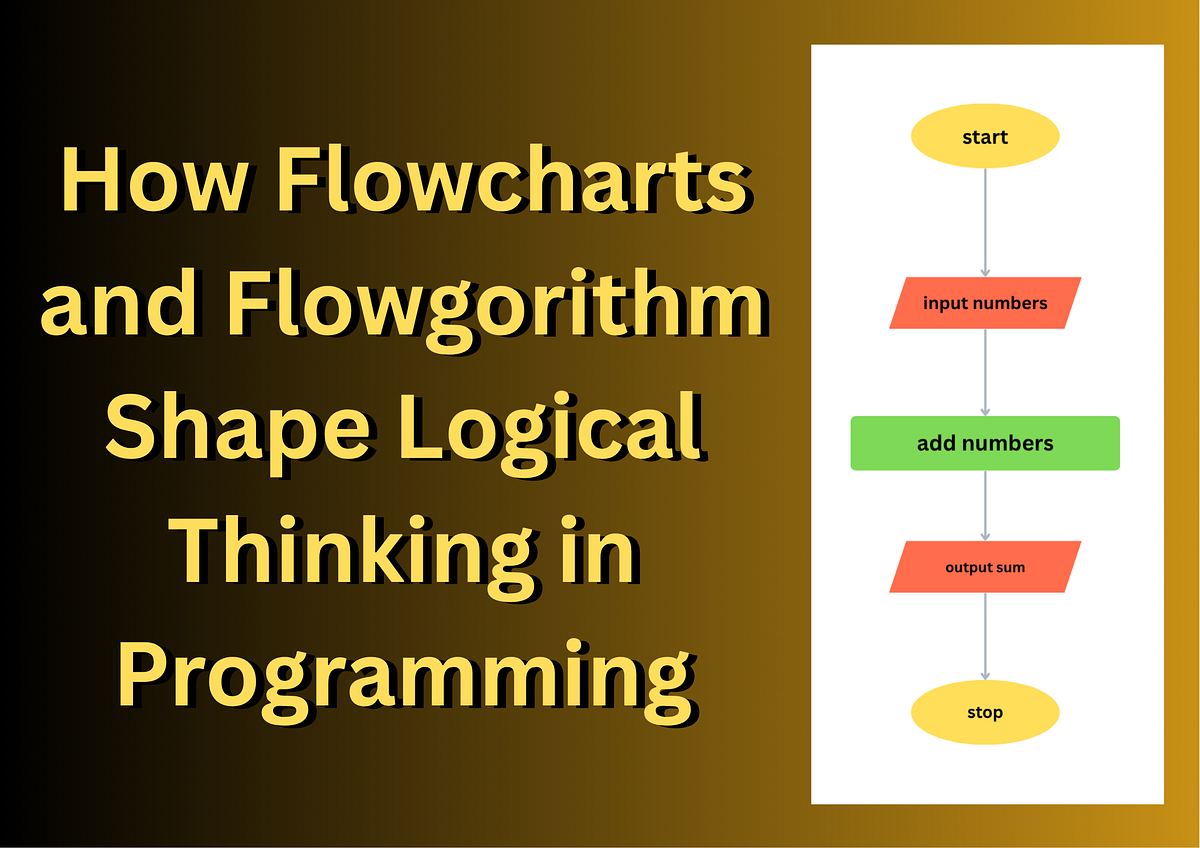 How Flowcharts and Flowgorithm Shape Logical Thinking in Programming

start

input numbers

add numbers

output sum

stop